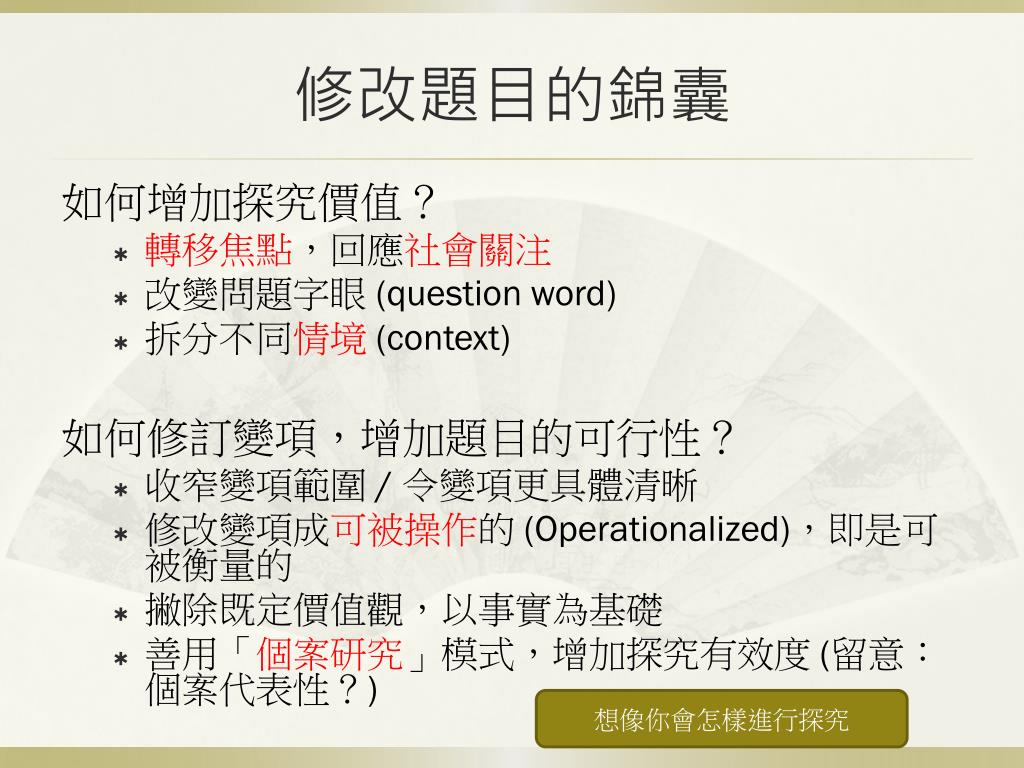 修改題目的錦囊

如何增加探究價值？

* 轉移焦點，回應社會關注
* 改變問題字眼 (question word)
* 拆分不同情境 (context)

如何修訂變項，增加題目的可行性？

* 收窄變項範圍 / 令變項更具體清晰
* 修改變項成可被操作的 (Operationalized)，即是可被衡量的
* 撇除既定價值觀，以事實為基礎
* 善用「個案研究」模式，增加探究有效度 (留意：個案代表性？)

想像你會怎樣進行探究